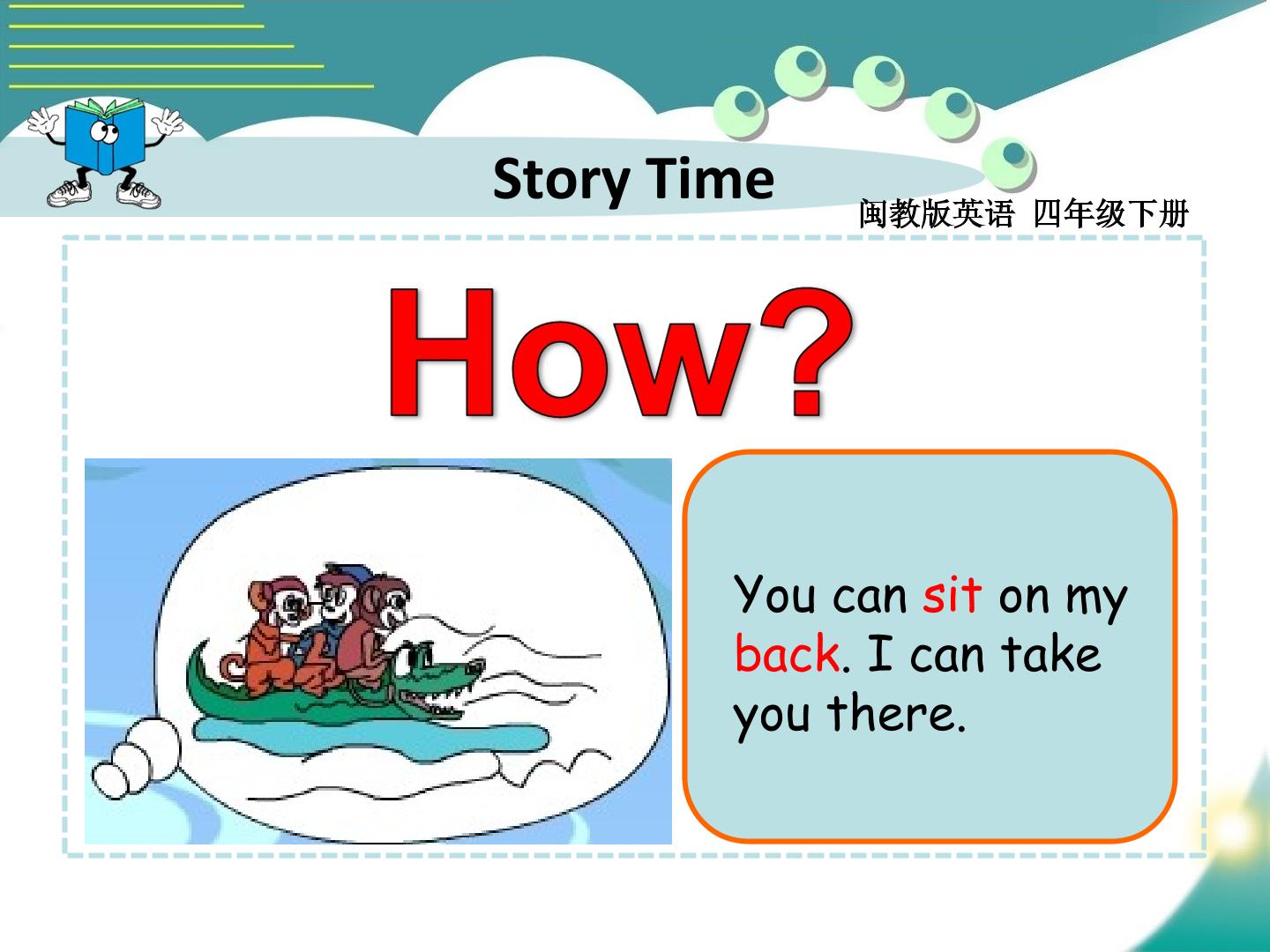 Story Time

闽教版英语 四年级下册

How?

You can sit on my back. I can take you there.